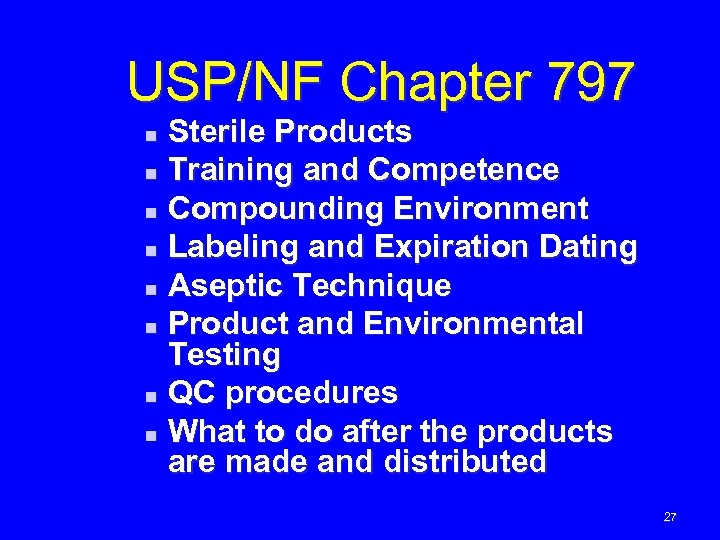 USP/NF Chapter 797

- Sterile Products
- Training and Competence
- Compounding Environment
- Labeling and Expiration Dating
- Aseptic Technique
- Product and Environmental Testing
- QC procedures
- What to do after the products are made and distributed

27